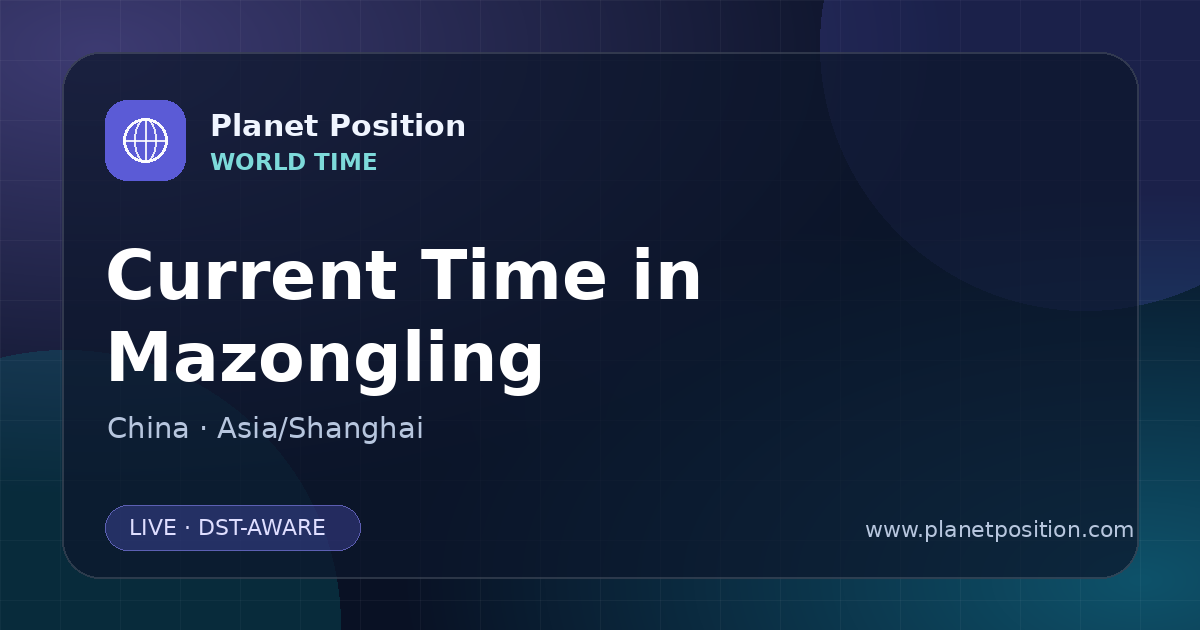 Planet Position
WORLD TIME

Current Time in Mazongling

China · Asia/Shanghai

LIVE · DST-AWARE

www.planetposition.com